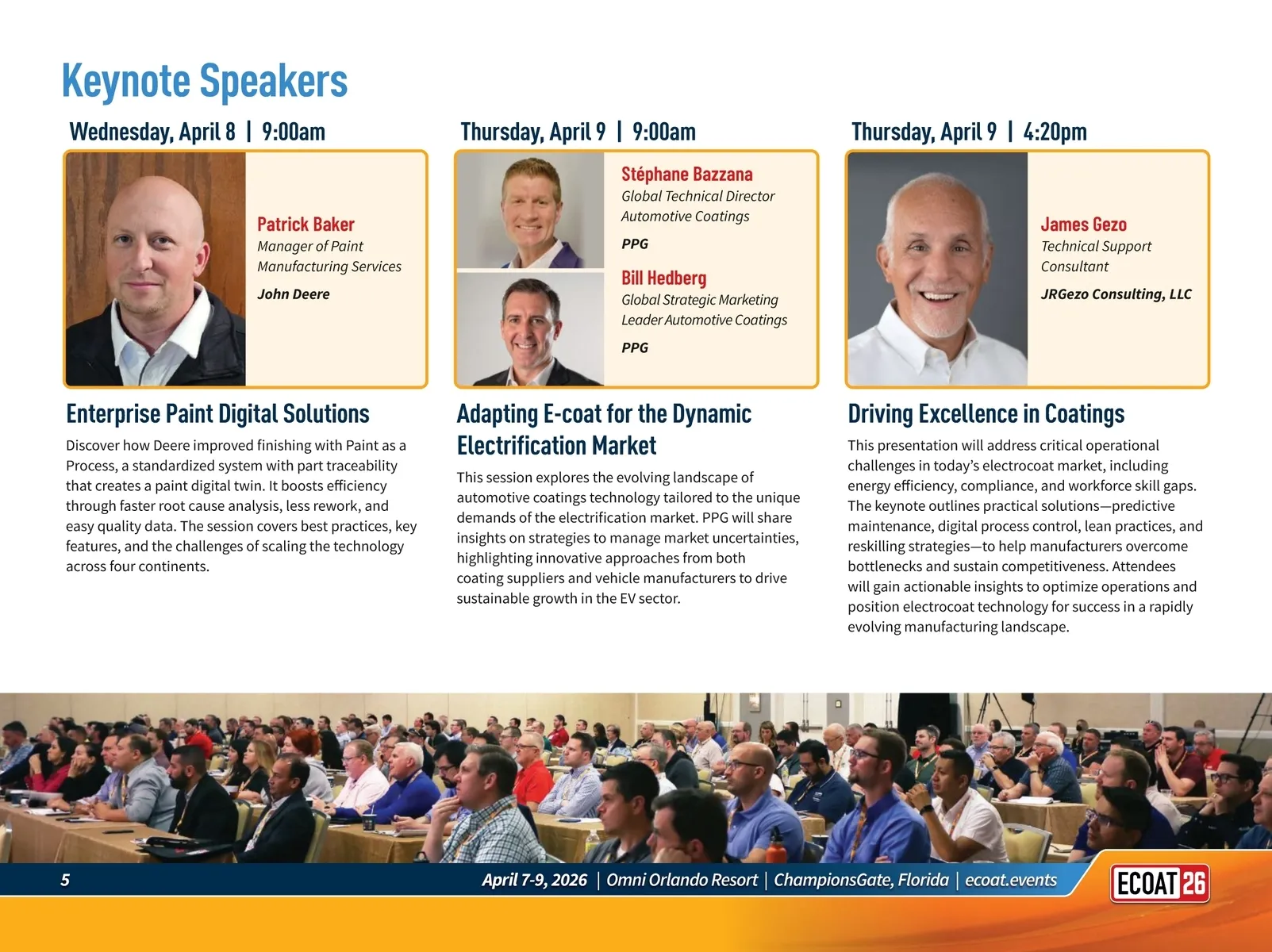 Keynote Speakers

Wednesday, April 8 | 9:00am

Patrick Baker
Manager of Paint Manufacturing Services
John Deere

Enterprise Paint Digital Solutions

Discover how Deere improved finishing with Paint as a Process, a standardized system with part traceability that creates a paint digital twin. It boosts efficiency through faster root cause analysis, less rework, and easy quality data. The session covers best practices, key features, and the challenges of scaling the technology across four continents.

Thursday, April 9 | 9:00am

Stéphane Bazzana
Global Technical Director Automotive Coatings
PPG

Bill Hedberg
Global Strategic Marketing Leader Automotive Coatings
PPG

Adapting E-coat for the Dynamic Electrification Market

This session explores the evolving landscape of automotive coatings technology tailored to the unique demands of the electrification market. PPG will share insights on strategies to manage market uncertainties, highlighting innovative approaches from both coating suppliers and vehicle manufacturers to drive sustainable growth in the EV sector.

Thursday, April 9 | 4:20pm

James Gezo
Technical Support Consultant
JRGezo Consulting, LLC

Driving Excellence in Coatings

This presentation will address critical operational challenges in today's electrocoat market, including energy efficiency, compliance, and workforce skill gaps. The keynote outlines practical solutions—predictive maintenance, digital process control, lean practices, and reskilling strategies—to help manufacturers overcome bottlenecks and sustain competitiveness. Attendees will gain actionable insights to optimize operations and position electrocoat technology for success in a rapidly evolving manufacturing landscape.

5 April 7-9, 2026 | Omni Orlando Resort | ChampionsGate, Florida | ecoat.events

ECOAT 26